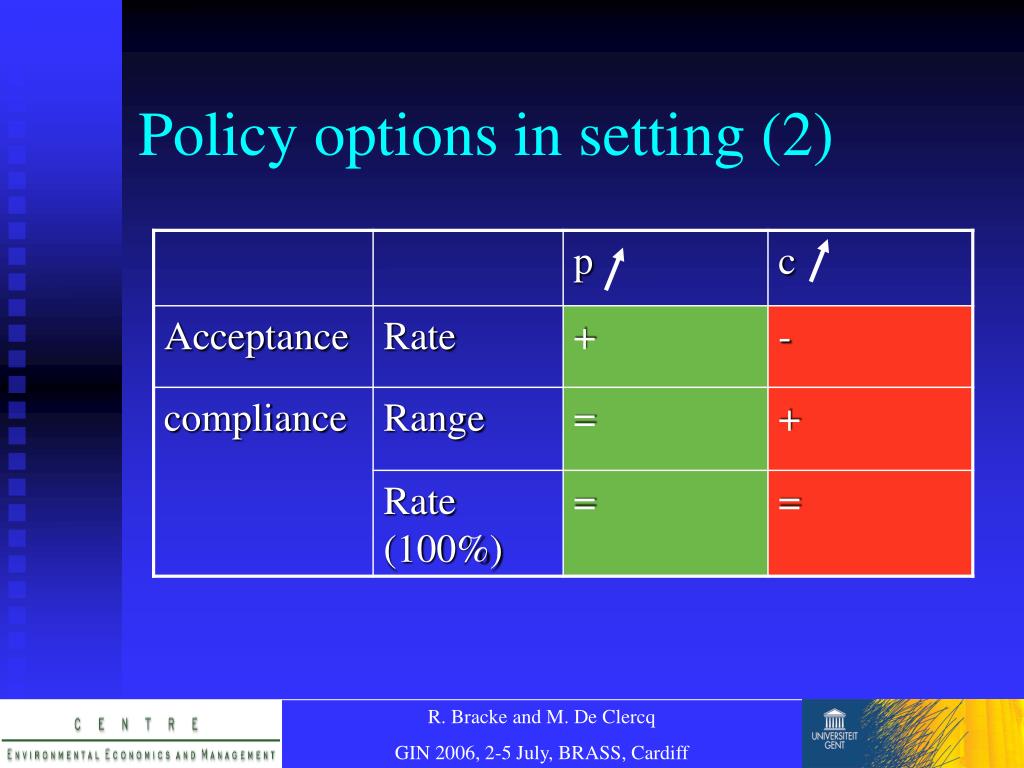 Policy options in setting (2)

| | | p | c |
|---|---|---|---|
| Acceptance | Rate | + | - |
| compliance | Range | = | + |
| | Rate (100%) | = | = |

CENTRE
ENVIRONMENTAL ECONOMICS AND MANAGEMENT

R. Bracke and M. De Clercq
GIN 2006, 2-5 July, BRASS, Cardiff

UNIVERSITEIT GENT